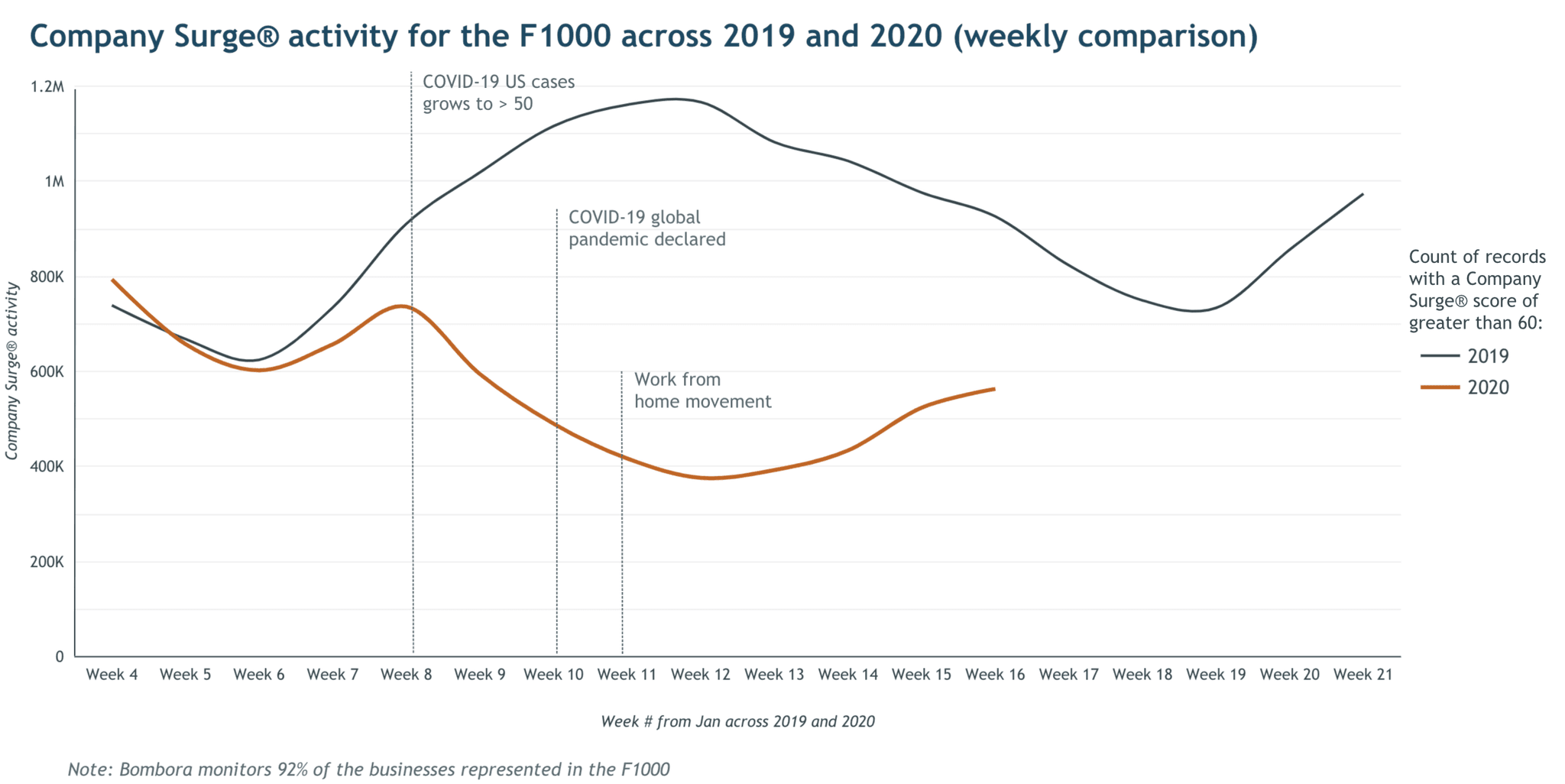 Company Surge® activity for the F1000 across 2019 and 2020 (weekly comparison)

Company Surge® activity

1.2M
1M
800K
600K
400K
200K
0

COVID-19 US cases grows to > 50

COVID-19 global pandemic declared

Work from home movement

Week 4 Week 5 Week 6 Week 7 Week 8 Week 9 Week 10 Week 11 Week 12 Week 13 Week 14 Week 15 Week 16 Week 17 Week 18 Week 19 Week 20 Week 21

Week # from Jan across 2019 and 2020

Count of records with a Company Surge® score of greater than 60:
2019
2020

Note: Bombora monitors 92% of the businesses represented in the F1000